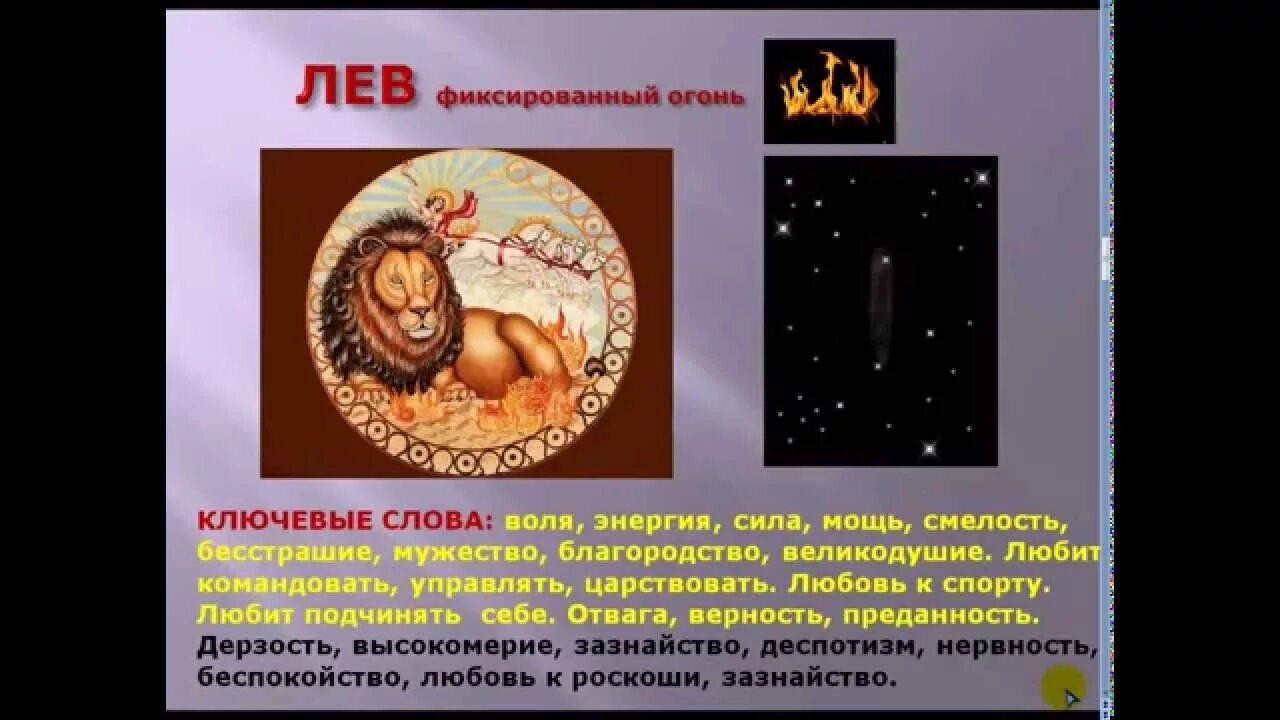 ЛЕВ фиксированный огонь

КЛЮЧЕВЫЕ СЛОВА: воля, энергия, сила, мощь, смелость, бесстрашие, мужество, благородство, великодушие. Любит командовать, управлять, царствовать. Любовь к спорту. Любит подчинять себе. Отвага, верность, преданность. Дерзость, высокомерие, зазнайство, деспотизм, нервность, беспокойство, любовь к роскоши, зазнайство.